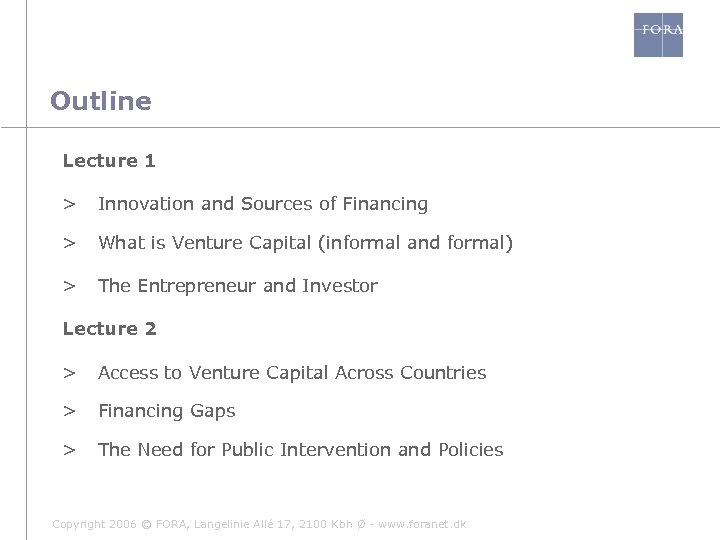 FORA

Outline

Lecture 1

> Innovation and Sources of Financing

> What is Venture Capital (informal and formal)

> The Entrepreneur and Investor

Lecture 2

> Access to Venture Capital Across Countries

> Financing Gaps

> The Need for Public Intervention and Policies

Copyright 2006 © FORA, Langelinie Allé 17, 2100 Kbh Ø - www.foranet.dk